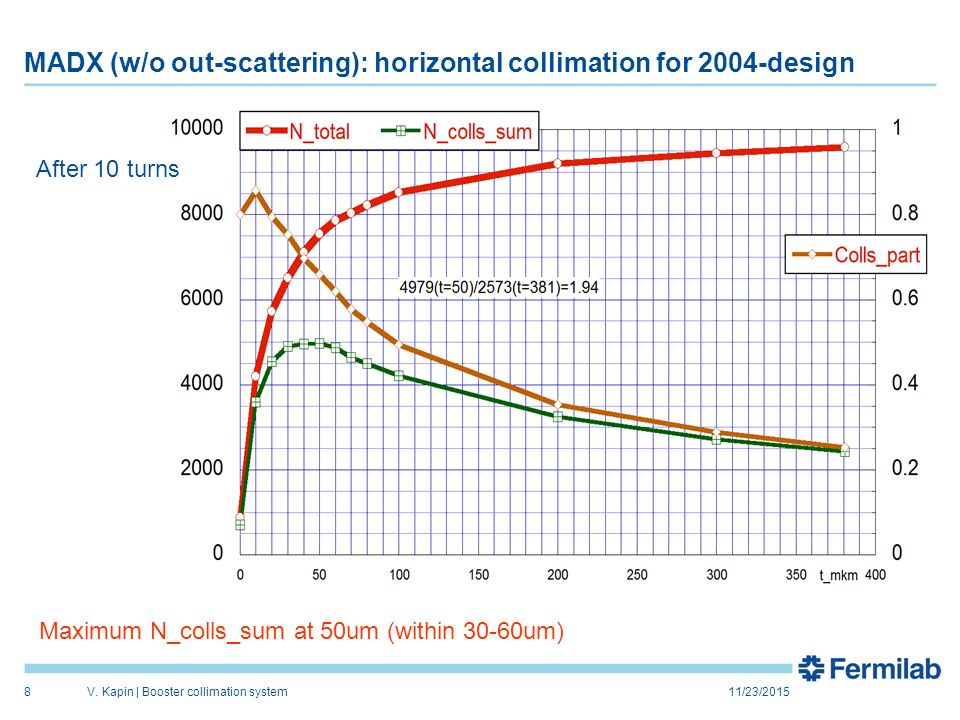 MADX (w/o out-scattering): horizontal collimation for 2004-design

After 10 turns

N_total N_colls_sum

Colls_part

4979(t=50)/2573(t=381)=1.94

10000
8000
6000
4000
2000
0

1
0.8
0.6
0.4
0.2
0

0 50 100 150 200 250 300 350 t_mkm 400

Maximum N_colls_sum at 50um (within 30-60um)

Fermilab

8 V. Kapin | Booster collimation system 11/23/2015